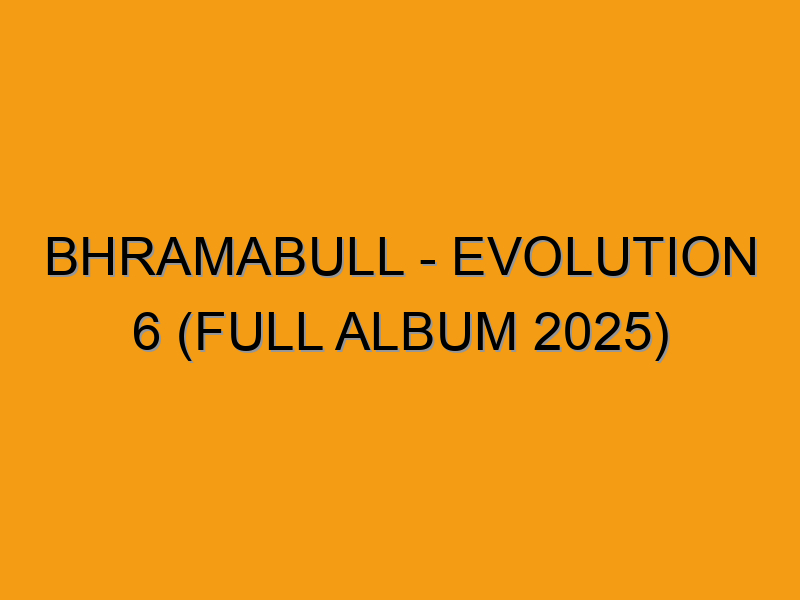 BHRAMABULL - EVOLUTION 6 (FULL ALBUM 2025)